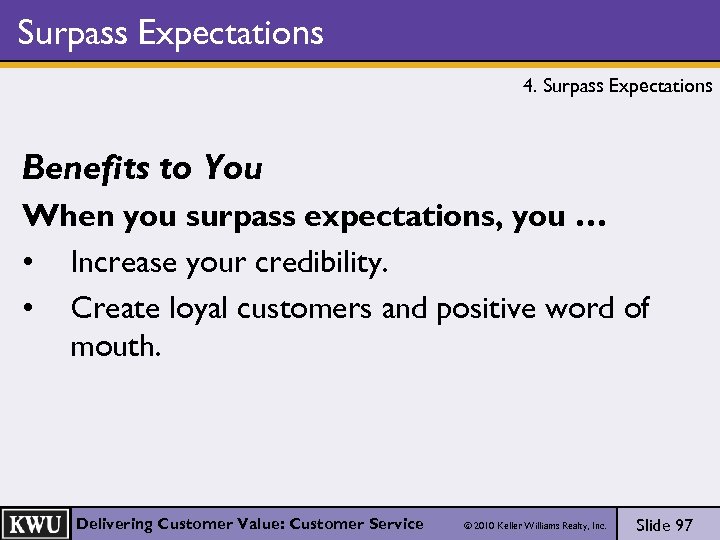 Surpass Expectations

4. Surpass Expectations

Benefits to You

When you surpass expectations, you …

• Increase your credibility.

• Create loyal customers and positive word of mouth.

KWU Delivering Customer Value: Customer Service © 2010 Keller Williams Realty, Inc. Slide 97